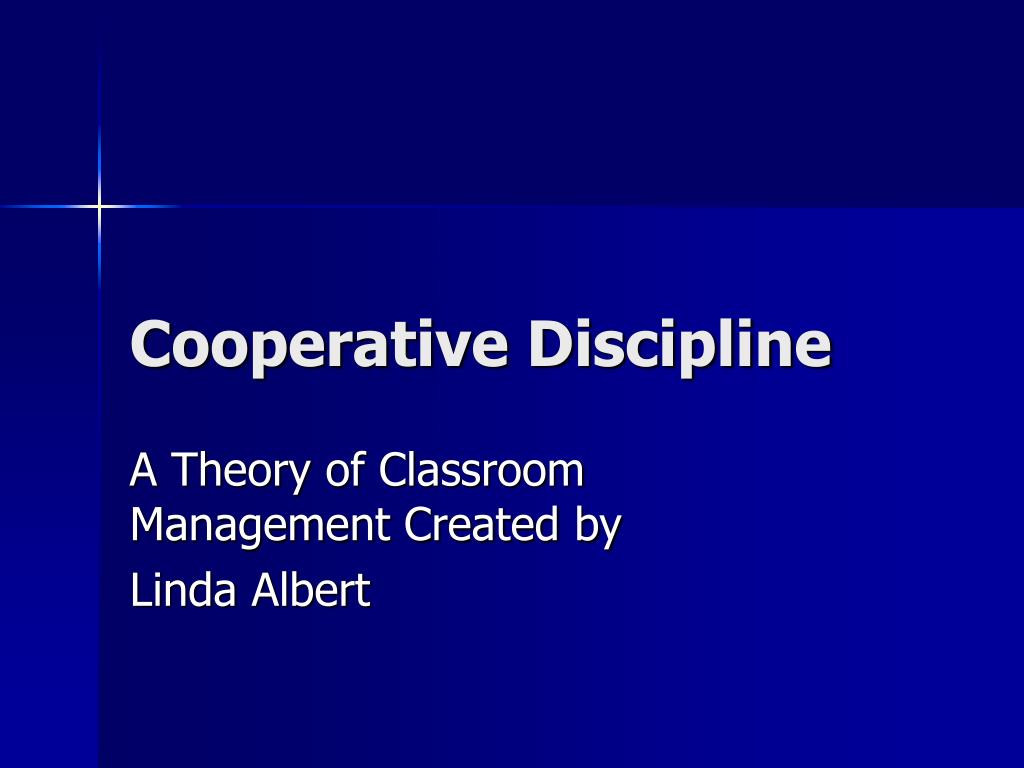 Cooperative Discipline

A Theory of Classroom Management Created by

Linda Albert